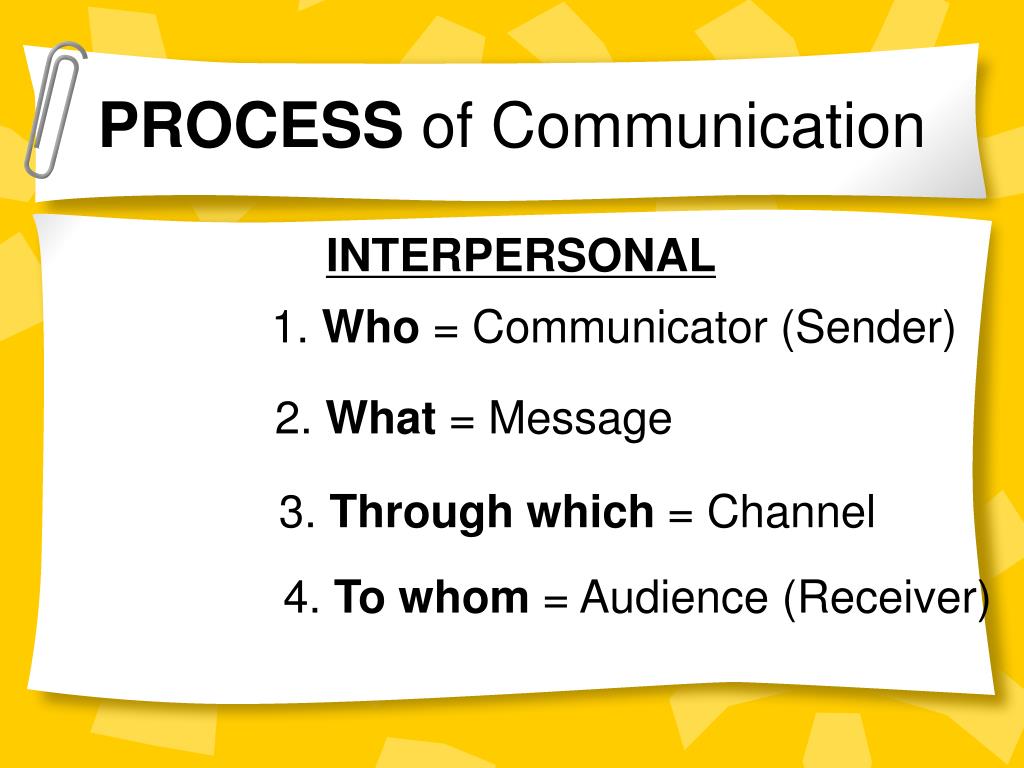 PROCESS of Communication

INTERPERSONAL

1. Who = Communicator (Sender)

2. What = Message

3. Through which = Channel

4. To whom = Audience (Receiver)